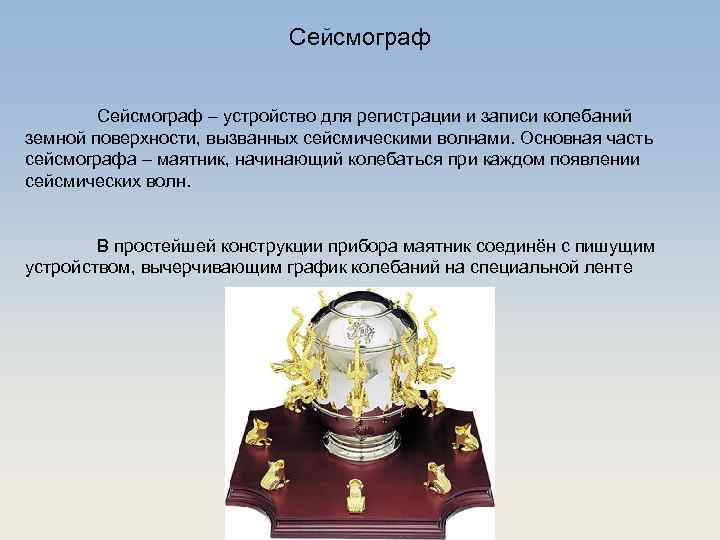 Сейсмограф

Сейсмограф – устройство для регистрации и записи колебаний земной поверхности, вызванных сейсмическими волнами. Основная часть сейсмографа – маятник, начинающий колебаться при каждом появлении сейсмических волн.

В простейшей конструкции прибора маятник соединён с пишущим устройством, вычерчивающим график колебаний на специальной ленте